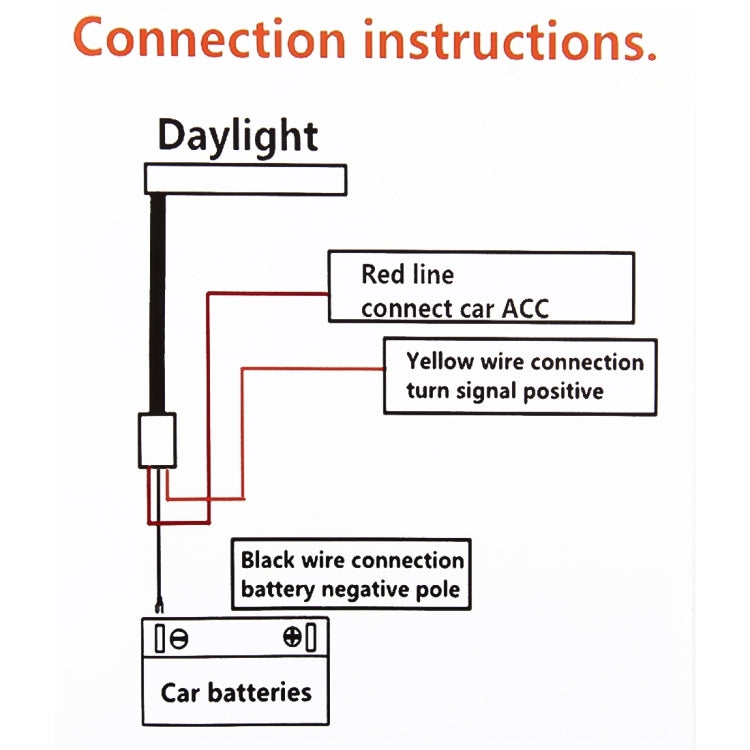 Connection instructions.

Daylight

Red line
connect car ACC

Yellow wire connection
turn signal positive

Black wire connection
battery negative pole

⊖ ⊕

Car batteries